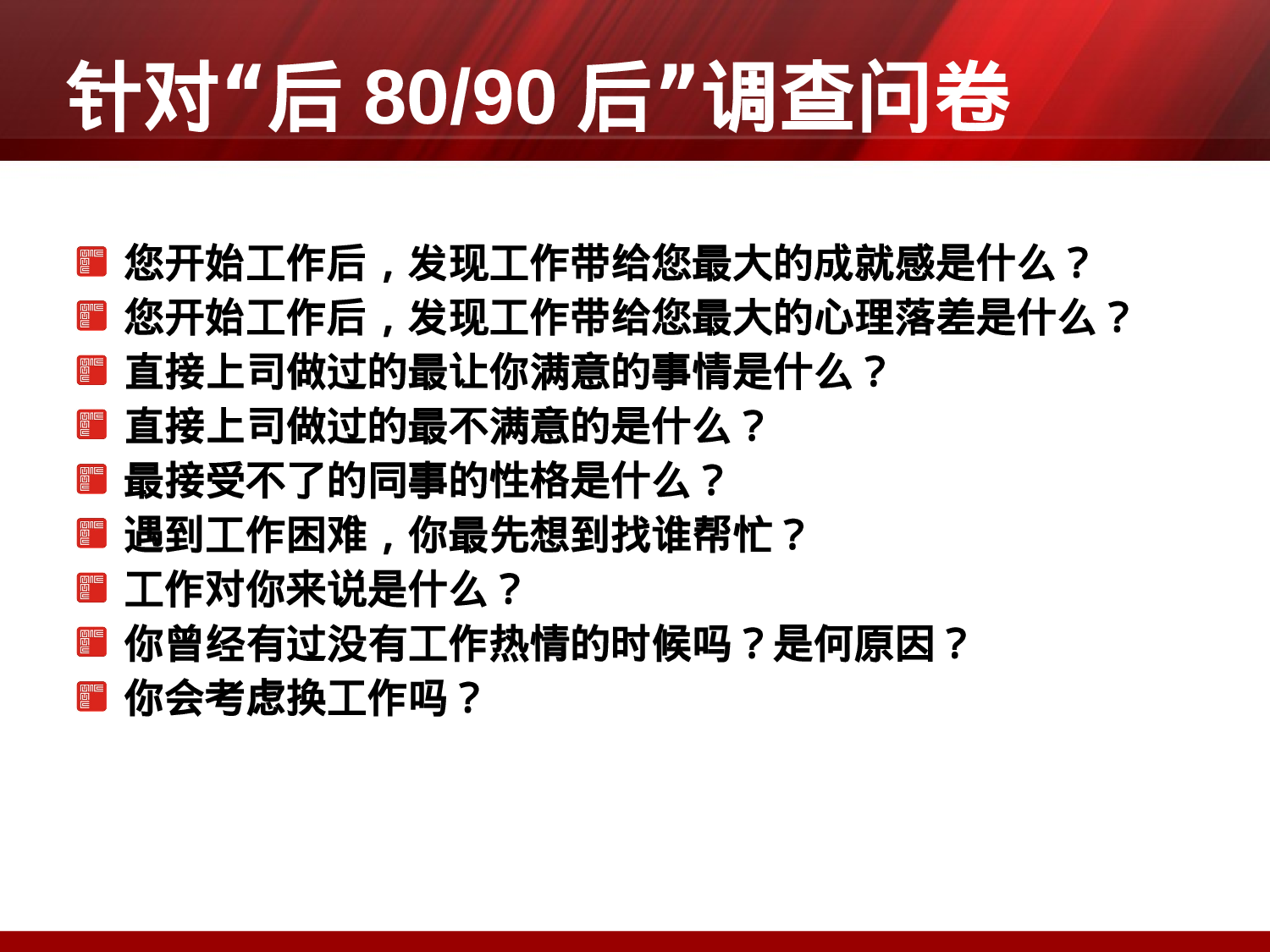 针对“后 80/90 后”调查问卷

您开始工作后，发现工作带给您最大的成就感是什么？
您开始工作后，发现工作带给您最大的心理落差是什么？
直接上司做过的最让你满意的事情是什么？
直接上司做过的最不满意的是什么？
最接受不了的同事的性格是什么？
遇到工作困难，你最先想到找谁帮忙？
工作对你来说是什么？
你曾经有过没有工作热情的时候吗？是何原因？
你会考虑换工作吗？